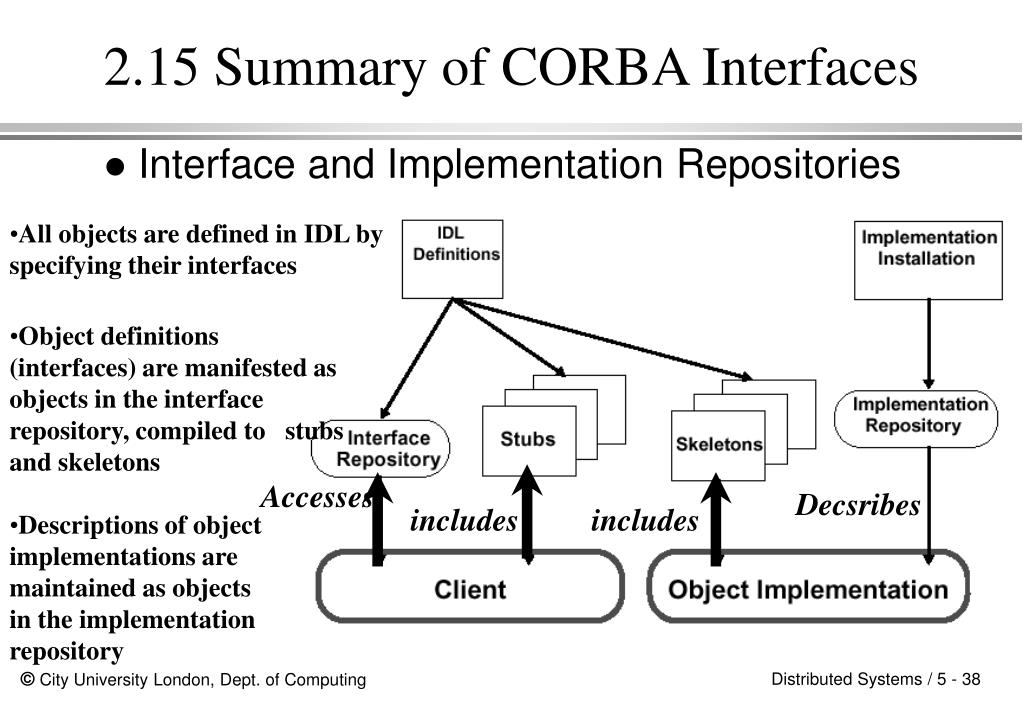 2.15 Summary of CORBA Interfaces

● Interface and Implementation Repositories

•All objects are defined in IDL by specifying their interfaces

•Object definitions (interfaces) are manifested as objects in the interface repository, compiled to stubs and skeletons

•Descriptions of object implementations are maintained as objects in the implementation repository

IDL Definitions

Implementation Installation

Interface Repository

Stubs

Skeletons

Implementation Repository

Accesses

includes

includes

Decsribes

Client

Object Implementation

© City University London, Dept. of Computing

Distributed Systems / 5 - 38